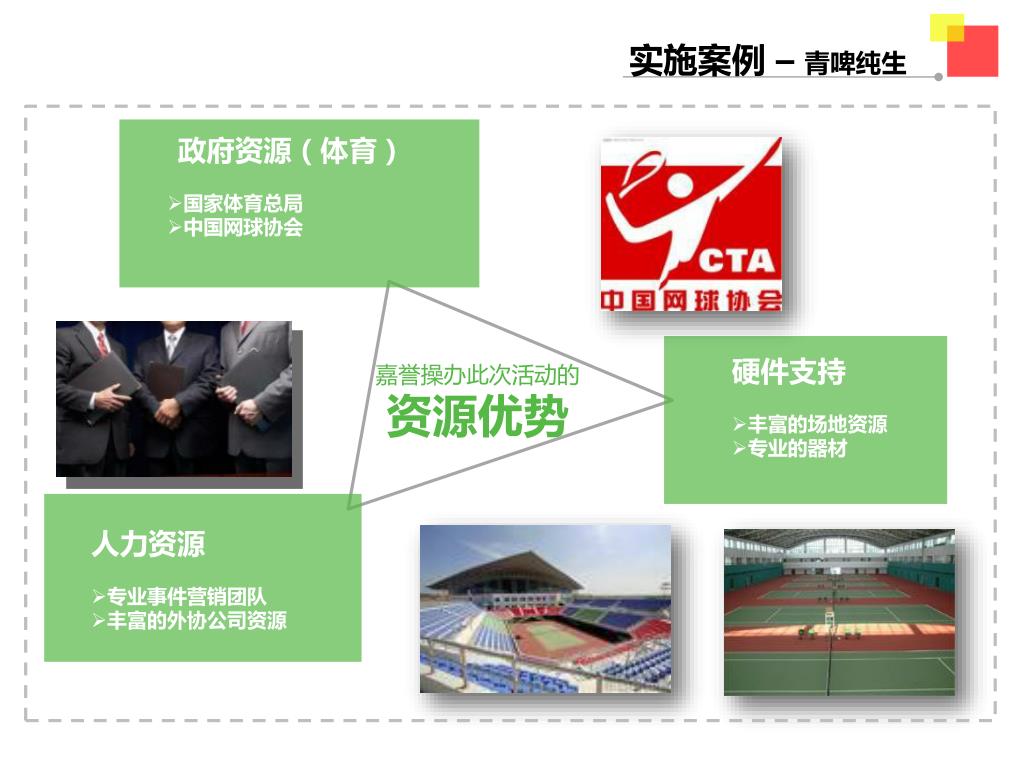 实施案例 – 青啤纯生

政府资源（体育）

➢国家体育总局
➢中国网球协会

CTA
中国网球协会

嘉誉操办此次活动的
资源优势

硬件支持

➢丰富的场地资源
➢专业的器材

人力资源

➢专业事件营销团队
➢丰富的外协公司资源